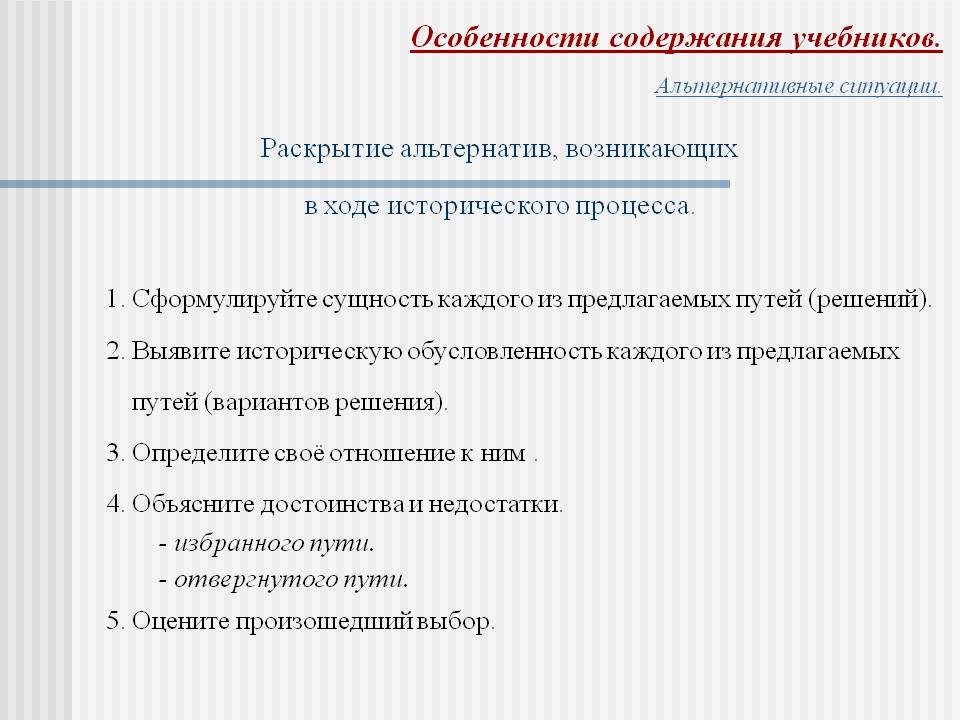 Особенности содержания учебников.

Альтернативные ситуации.

Раскрытие альтернатив, возникающих в ходе исторического процесса.

1. Сформулируйте сущность каждого из предлагаемых путей (решений).

2. Выявите историческую обусловленность каждого из предлагаемых путей (вариантов решения).

3. Определите своё отношение к ним .

4. Объясните достоинства и недостатки.
- избранного пути.
- отвергнутого пути.

5. Оцените произошедший выбор.